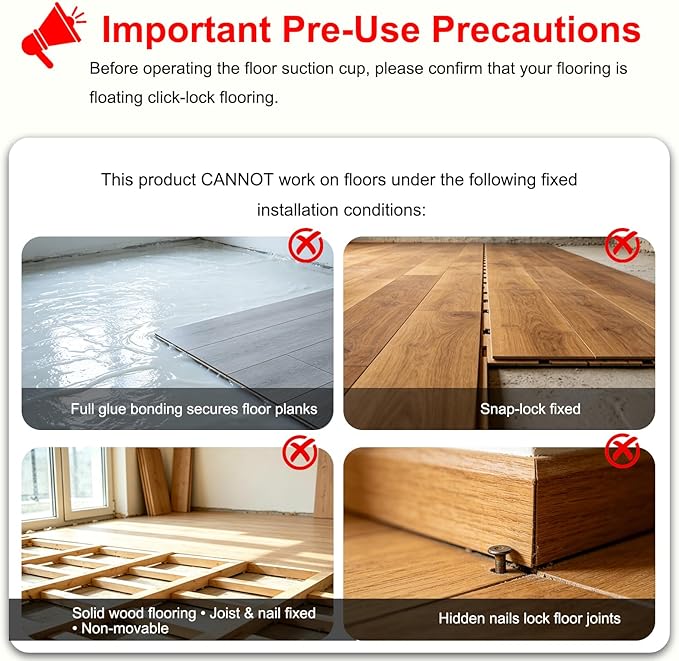 Important Pre-Use Precautions

Before operating the floor suction cup, please confirm that your flooring is floating click-lock flooring.

This product CANNOT work on floors under the following fixed installation conditions:

Full glue bonding secures floor planks

Snap-lock fixed

Solid wood flooring • Joist & nail fixed • Non-movable

Hidden nails lock floor joints